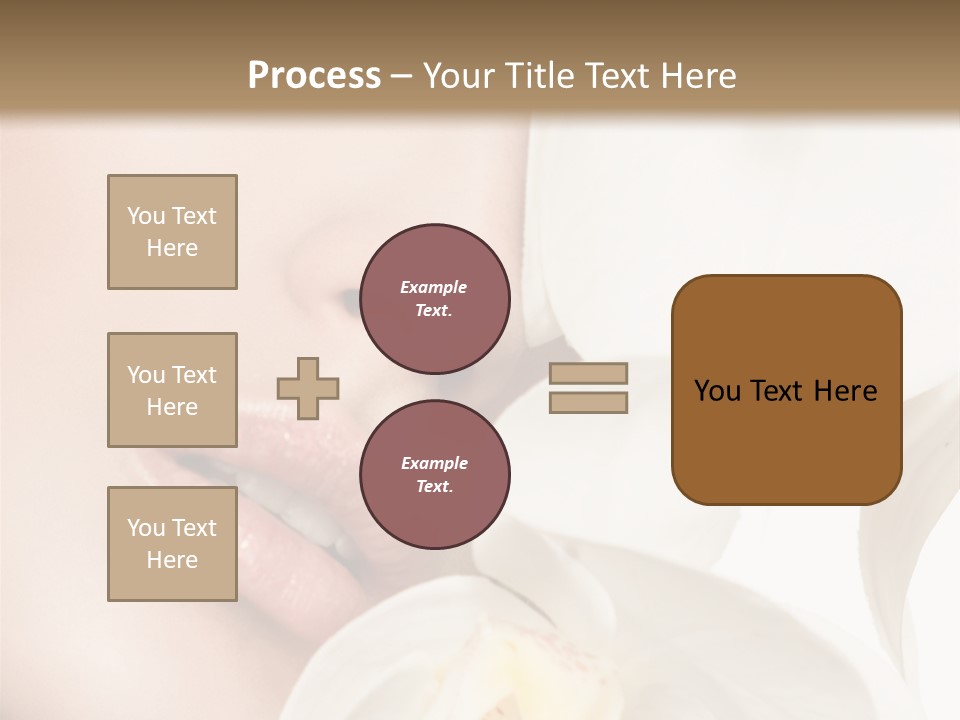 Process – Your Title Text Here

You Text Here

You Text Here

You Text Here

Example Text.

Example Text.

You Text Here